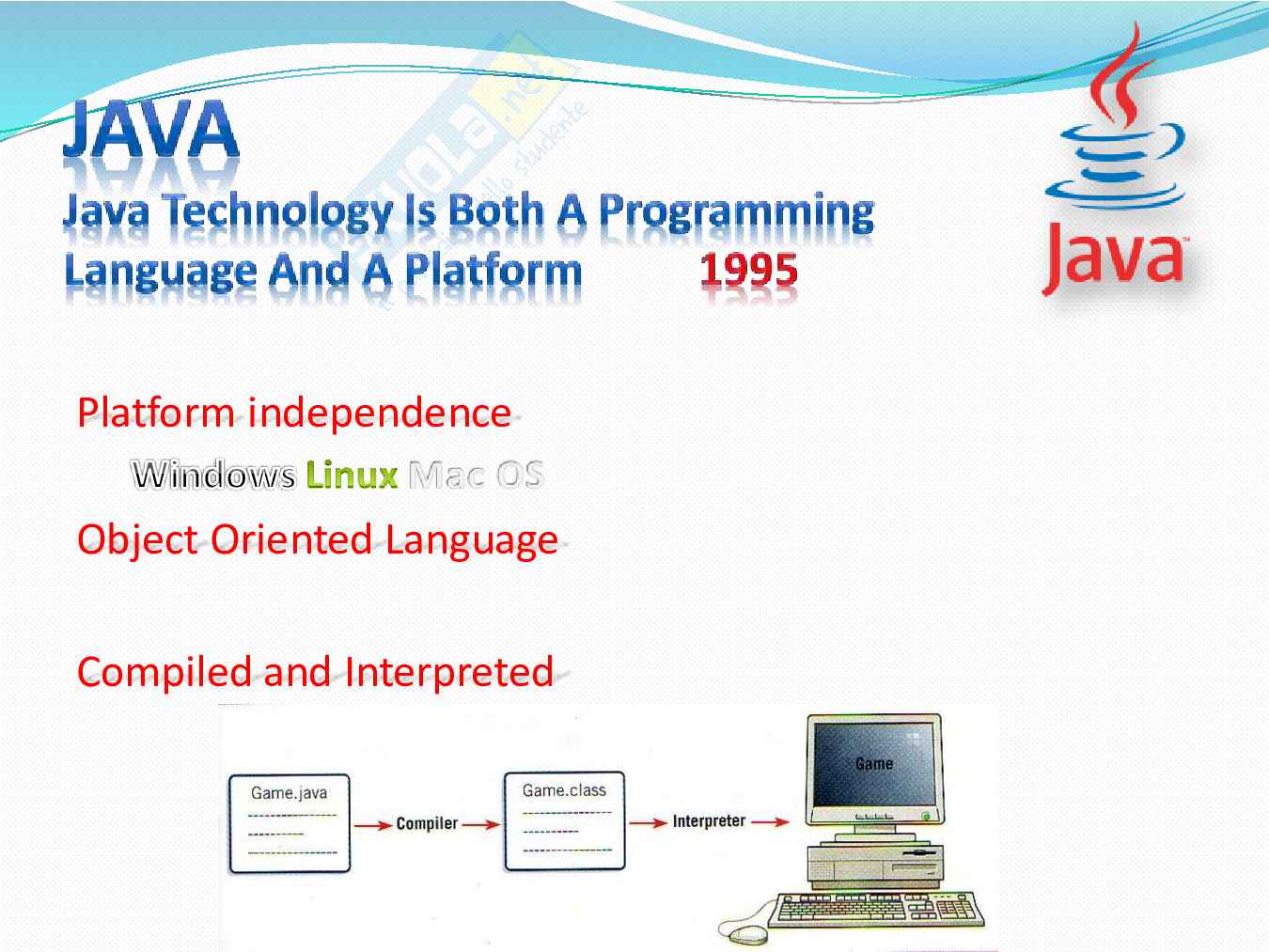 JAVA
Java Technology Is Both A Programming Language And A Platform 1995

Java

Platform independence

Windows Linux Mac OS

Object Oriented Language

Compiled and Interpreted

Game.java

Compiler

Game.class

Interpreter

Game